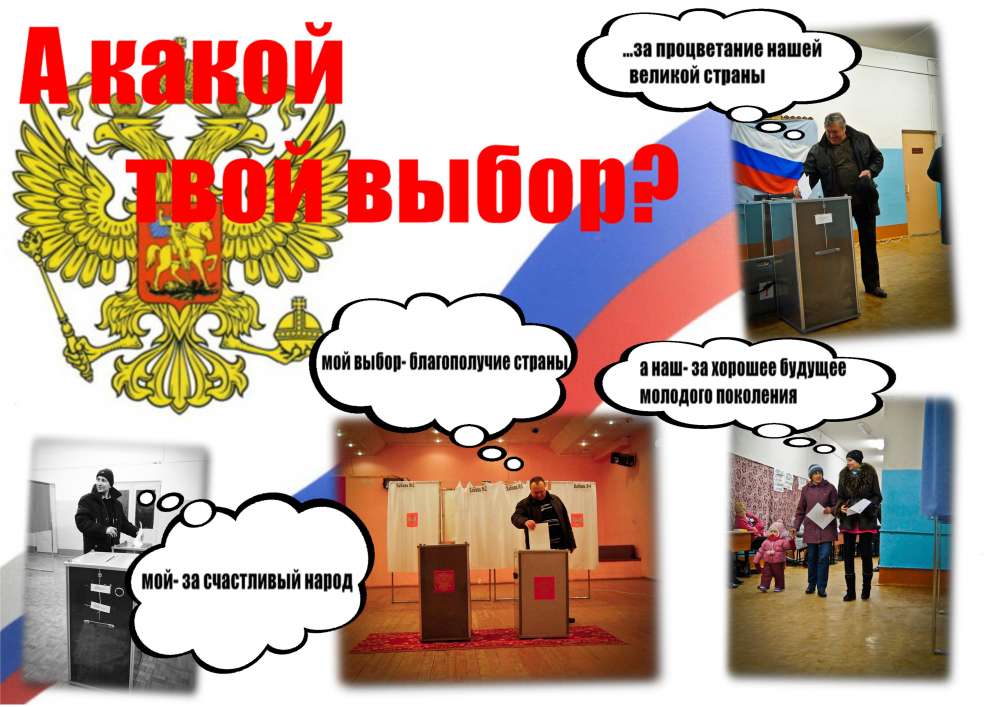 А какой твой выбор?

...за процветание нашей великой страны

мой выбор- благополучие страны

а наш- за хорошее будущее молодого поколения

мой- за счастливый народ